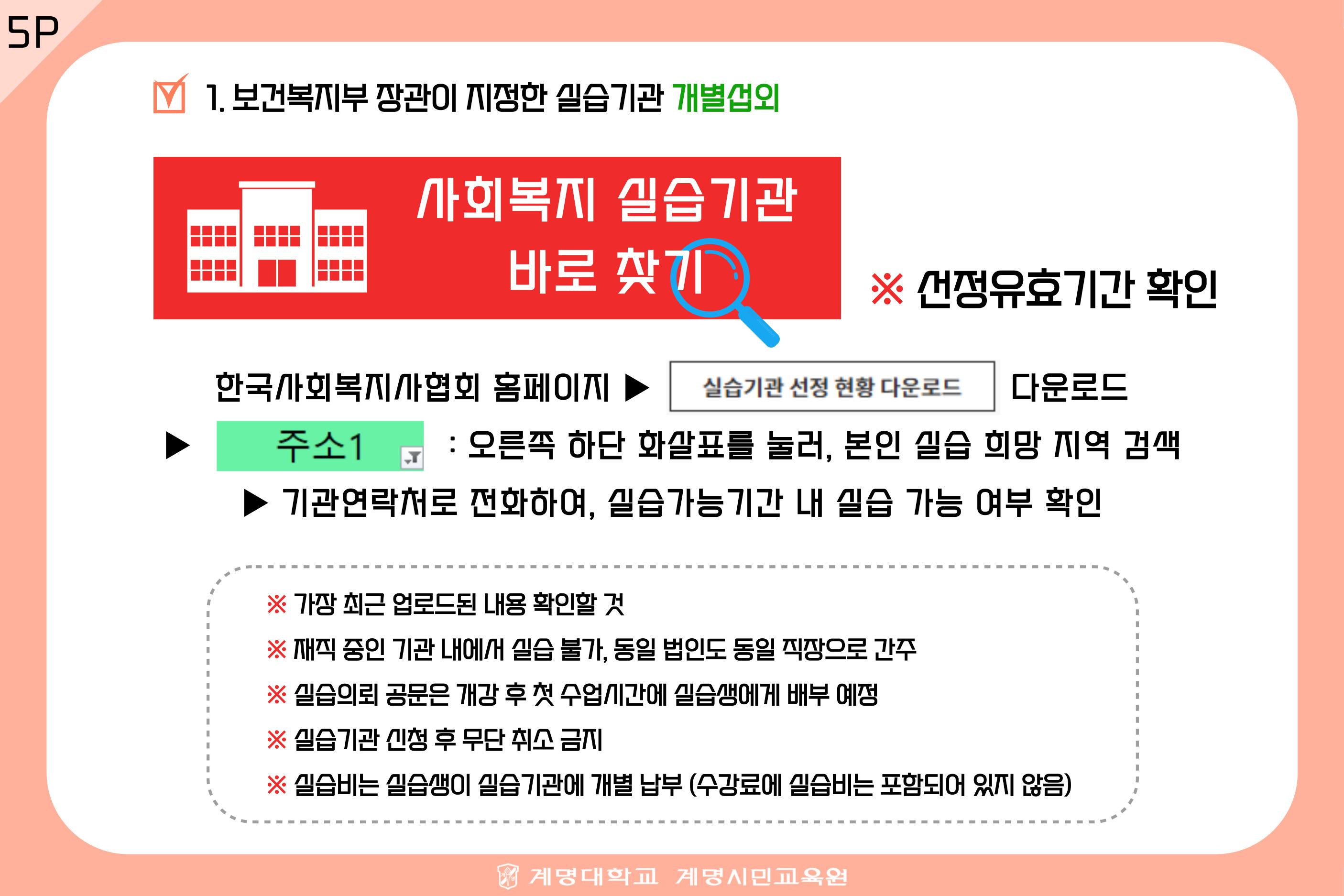 5P

1. 보건복지부 장관이 지정한 실습기관 개별섭외

사회복지 실습기관
바로 찾기

※ 선정유효기간 확인

한국사회복지사협회 홈페이지 ▶ 실습기관 선정 현황 다운로드 다운로드

▶ 주소1 : 오른쪽 하단 화살표를 눌러, 본인 실습 희망 지역 검색

▶ 기관연락처로 전화하여, 실습가능기간 내 실습 가능 여부 확인

※ 가장 최근 업로드된 내용 확인할 것

※ 재직 중인 기관 내에서 실습 불가, 동일 법인도 동일 직장으로 간주

※ 실습의뢰 공문은 개강 후 첫 수업시간에 실습생에게 배부 예정

※ 실습기관 신청 후 무단 취소 금지

※ 실습비는 실습생이 실습기관에 개별 납부 (수강료에 실습비는 포함되어 있지 않음)

계명대학교 계명시민교육원